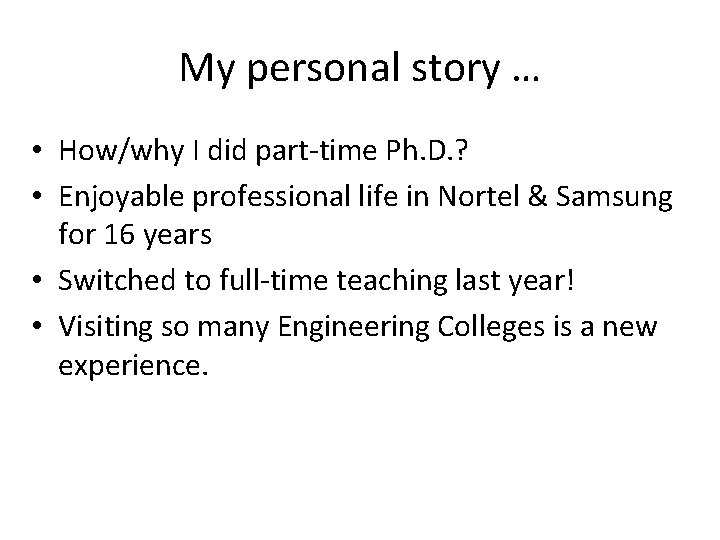 My personal story …

• How/why I did part-time Ph.D.?
• Enjoyable professional life in Nortel & Samsung for 16 years
• Switched to full-time teaching last year!
• Visiting so many Engineering Colleges is a new experience.